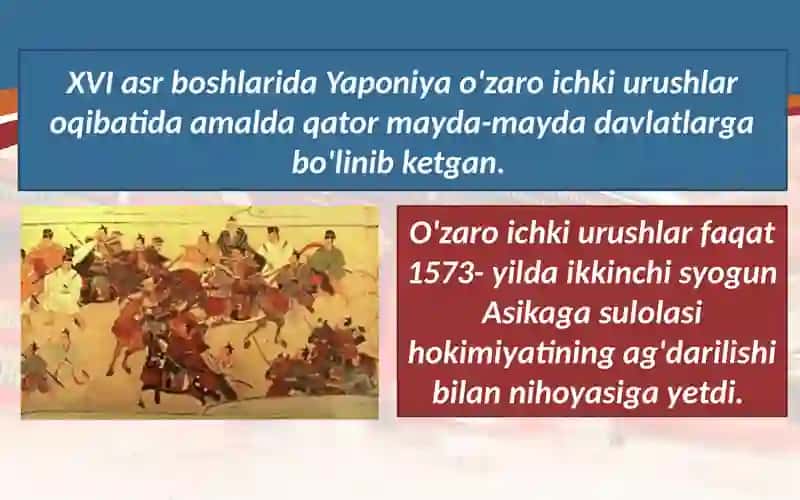 XVI asr boshlarida Yaponiya o'zaro ichki urushlar oqibatida amalda qator mayda-mayda davlatlarga bo'linib ketgan.

O'zaro ichki urushlar faqat 1573- yilda ikkinchi syogun Asikaga sulolasi hokimiyatining ag'darilishi bilan nihoyasiga yetdi.